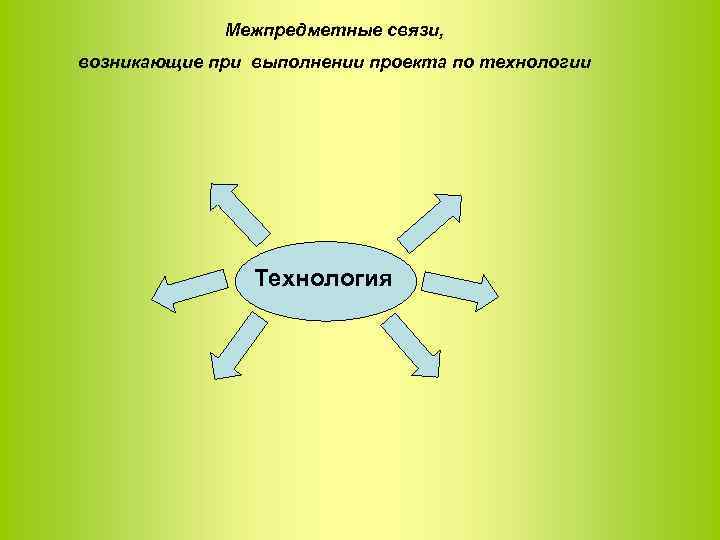 Межпредметные связи,

возникающие при выполнении проекта по технологии

Технология